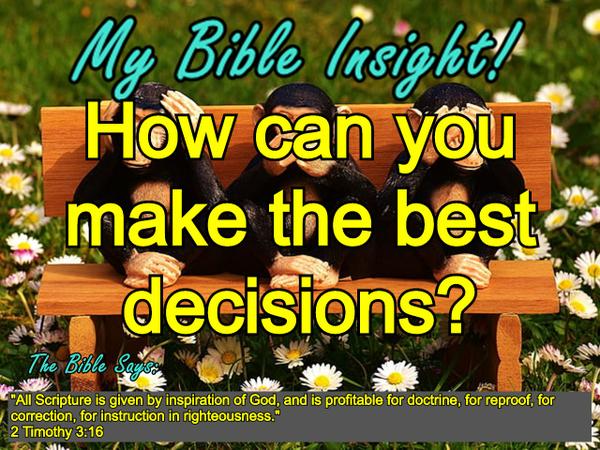 My Bible Insight!

How can you make the best decisions?

The Bible Says:

"All Scripture is given by inspiration of God, and is profitable for doctrine, for reproof, for correction, for instruction in righteousness."
2 Timothy 3:16